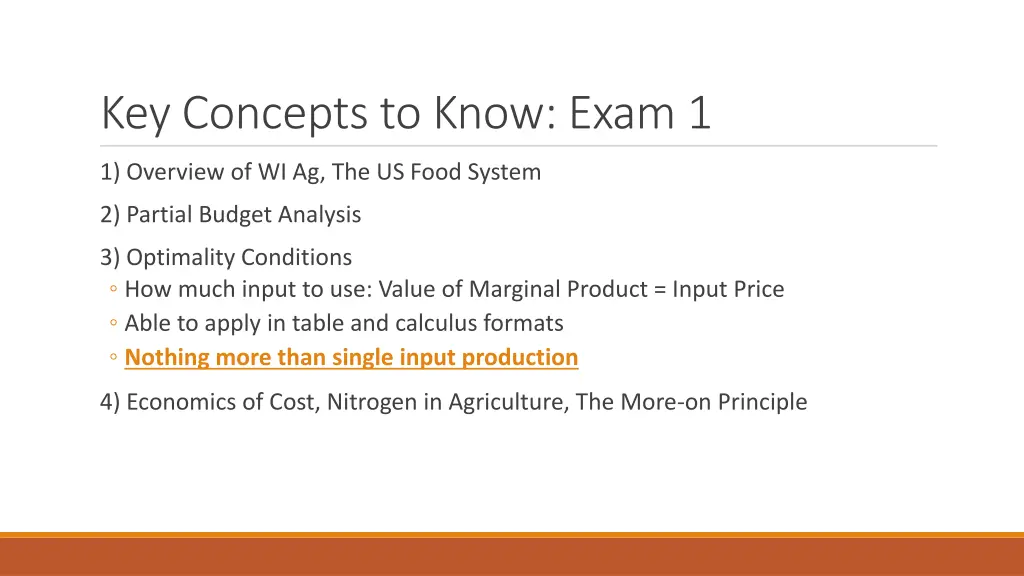 Key Concepts to Know: Exam 1

1) Overview of WI Ag, The US Food System

2) Partial Budget Analysis

3) Optimality Conditions
◦ How much input to use: Value of Marginal Product = Input Price
◦ Able to apply in table and calculus formats
◦ Nothing more than single input production

4) Economics of Cost, Nitrogen in Agriculture, The More-on Principle